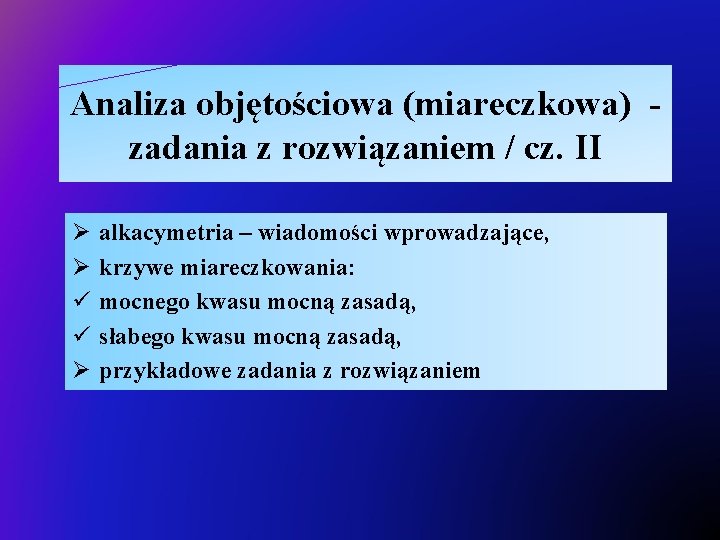 Analiza objętościowa (miareczkowa) - zadania z rozwiązaniem / cz. II

➢ alkacymetria – wiadomości wprowadzające,
➢ krzywe miareczkowania:
✓ mocnego kwasu mocną zasadą,
✓ słabego kwasu mocną zasadą,
➢ przykładowe zadania z rozwiązaniem